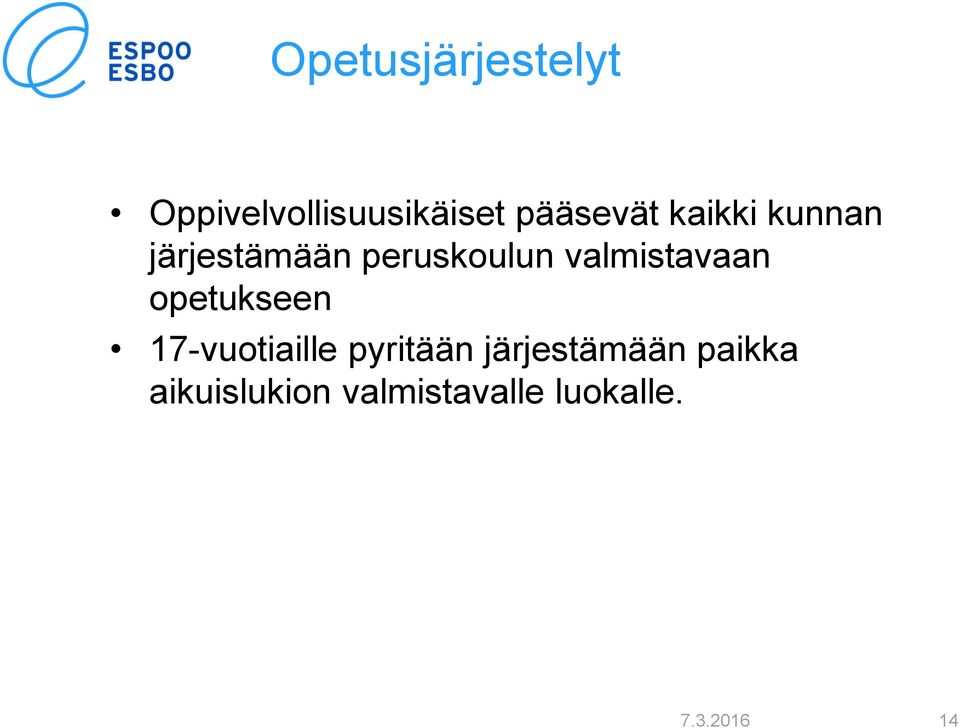 ESPOO
ESBO

Opetusjärjestelyt

• Oppivelvollisuusikäiset pääsevät kaikki kunnan järjestämään peruskoulun valmistavaan opetukseen

• 17-vuotiaille pyritään järjestämään paikka aikuislukion valmistavalle luokalle.

7.3.2016

14